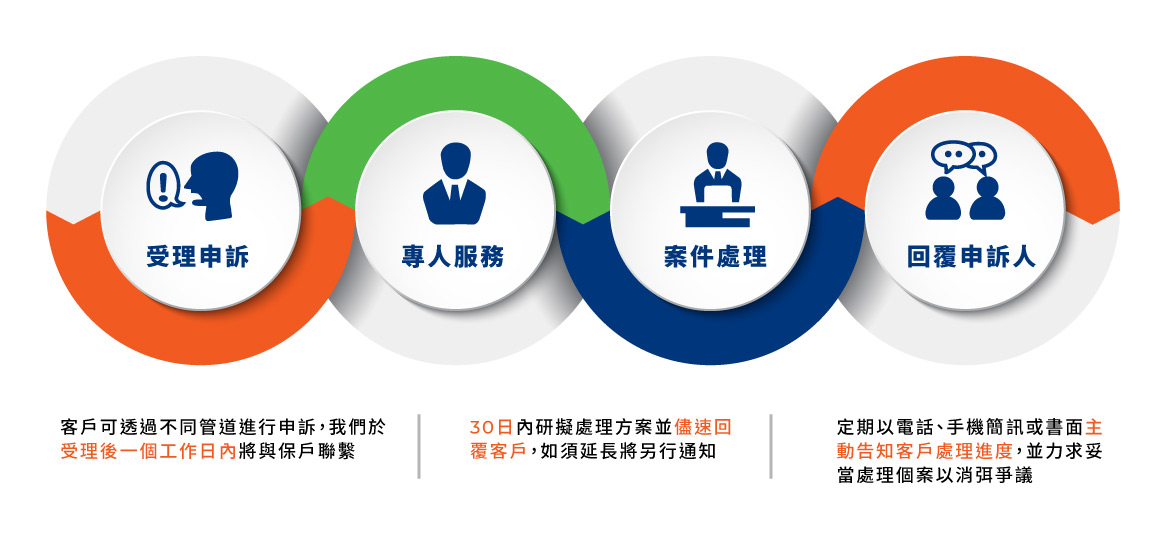 受理申訴

專人服務

案件處理

回覆申訴人

客戶可透過不同管道進行申訴，我們於受理後一個工作日內將與保戶聯繫

30日內研擬處理方案並儘速回覆客戶，如須延長將另行通知

定期以電話、手機簡訊或書面主動告知客戶處理進度，並力求妥當處理個案以消弭爭議